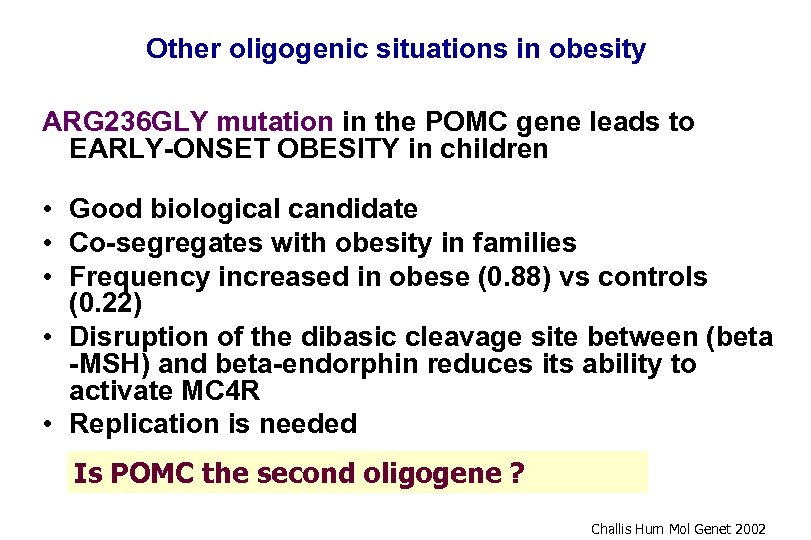 Other oligogenic situations in obesity

ARG236GLY mutation in the POMC gene leads to EARLY-ONSET OBESITY in children

• Good biological candidate
• Co-segregates with obesity in families
• Frequency increased in obese (0.88) vs controls (0.22)
• Disruption of the dibasic cleavage site between (beta -MSH) and beta-endorphin reduces its ability to activate MC4R
• Replication is needed

Is POMC the second oligogene ?

Challis Hum Mol Genet 2002